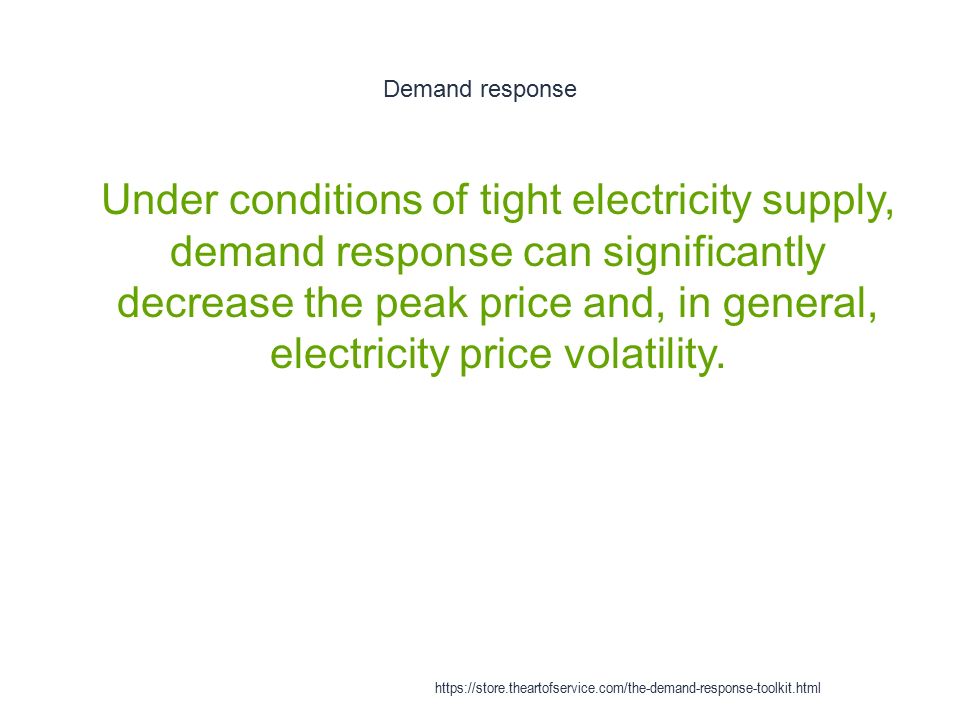 Demand response

Under conditions of tight electricity supply, demand response can significantly decrease the peak price and, in general, electricity price volatility.

https://store.theartofservice.com/the-demand-response-toolkit.html